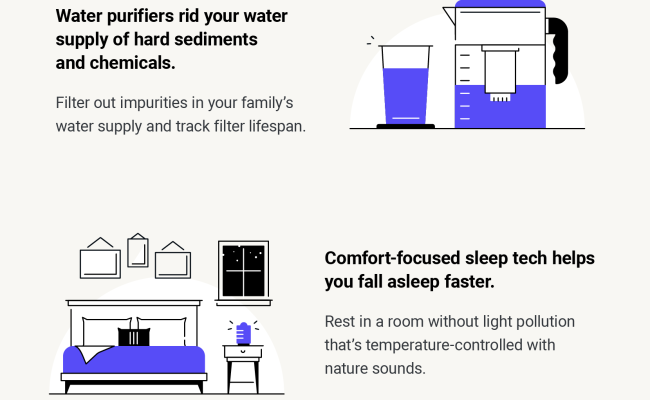 Water purifiers rid your water supply of hard sediments and chemicals.

Filter out impurities in your family's water supply and track filter lifespan.

Comfort-focused sleep tech helps you fall asleep faster.

Rest in a room without light pollution that's temperature-controlled with nature sounds.